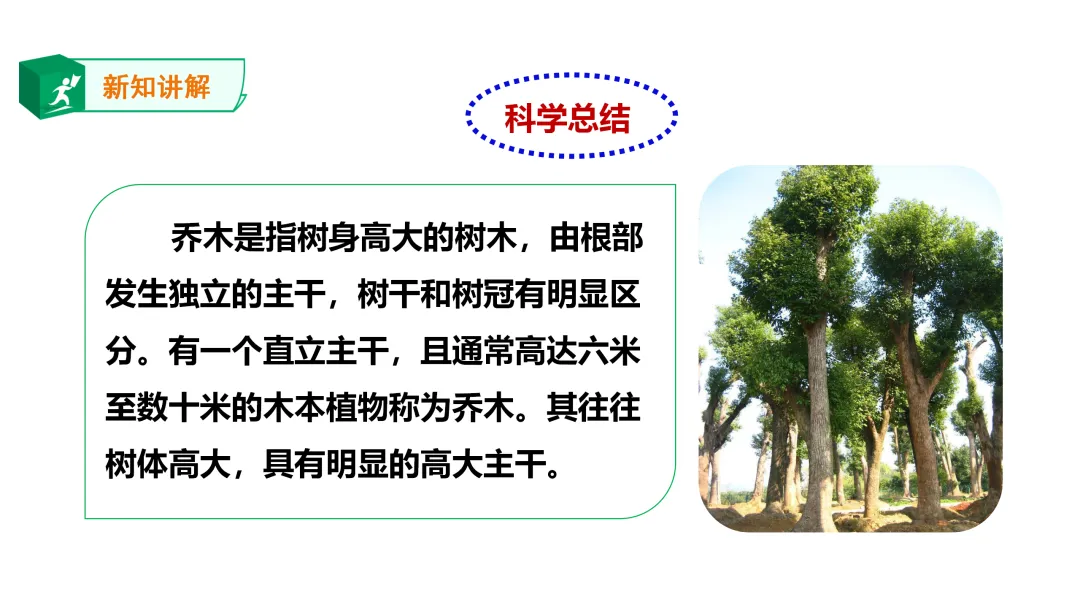 新知讲解

科学总结

乔木是指树身高大的树木，由根部发生独立的主干，树干和树冠有明显区分。有一个直立主干，且通常高达六米至数十米的木本植物称为乔木。其往往树体高大，具有明显的高大主干。